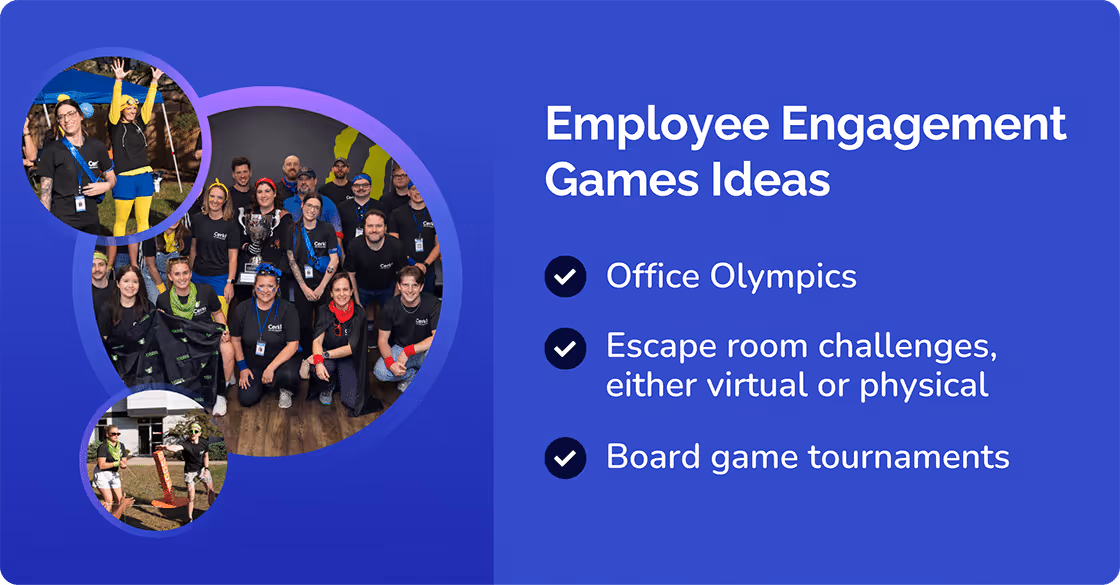 Employee Engagement Games Ideas

Office Olympics

Escape room challenges, either virtual or physical

Board game tournaments